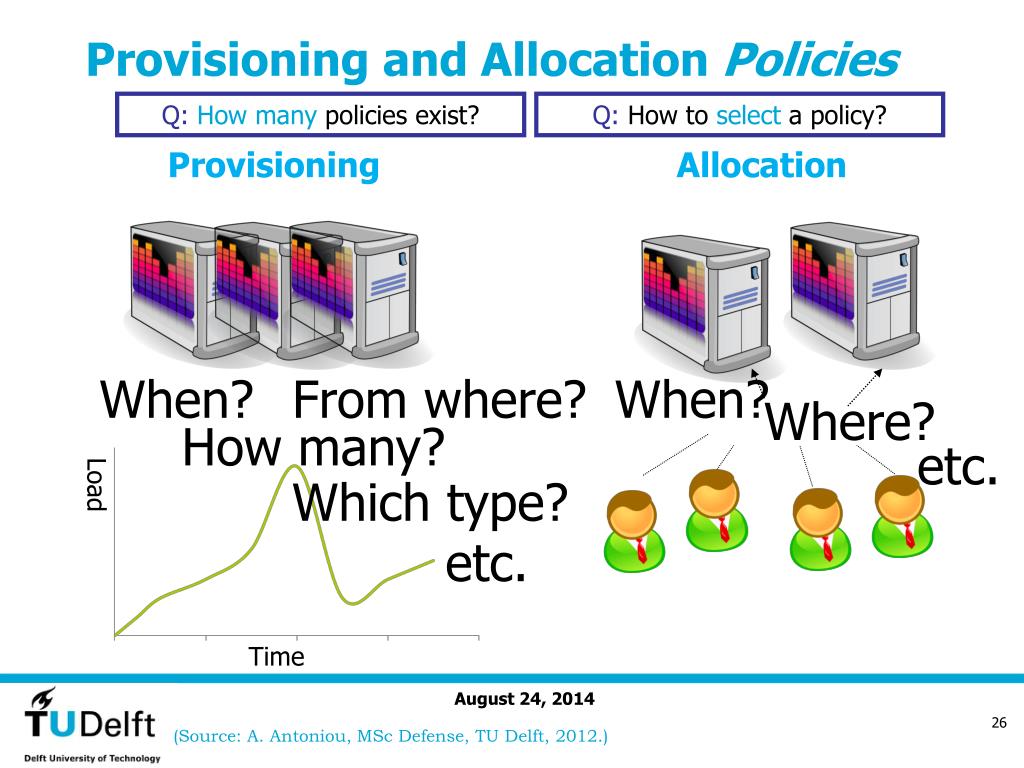 Provisioning and Allocation Policies

Q: How many policies exist?

Q: How to select a policy?

Provisioning

Allocation

When? From where? When?
How many?
Which type?
etc.

Where?
etc.

Load

Time

August 24, 2014

TUDelft
Delft University of Technology

(Source: A. Antoniou, MSc Defense, TU Delft, 2012.)

26